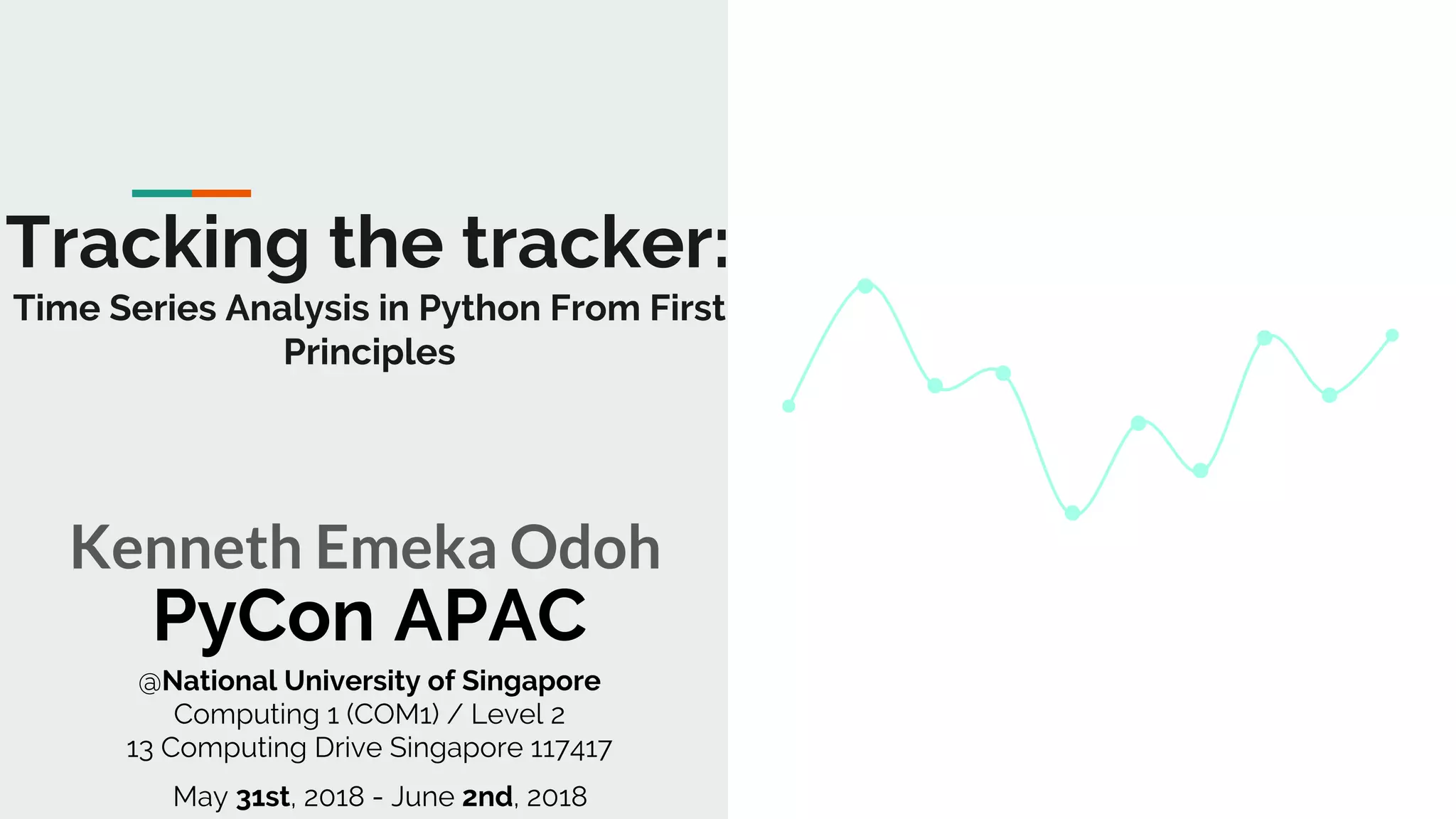 Tracking the tracker:

Time Series Analysis in Python From First Principles

Kenneth Emeka Odoh

PyCon APAC

@National University of Singapore
Computing 1 (COM1) / Level 2
13 Computing Drive Singapore 117417

May 31st, 2018 - June 2nd, 2018